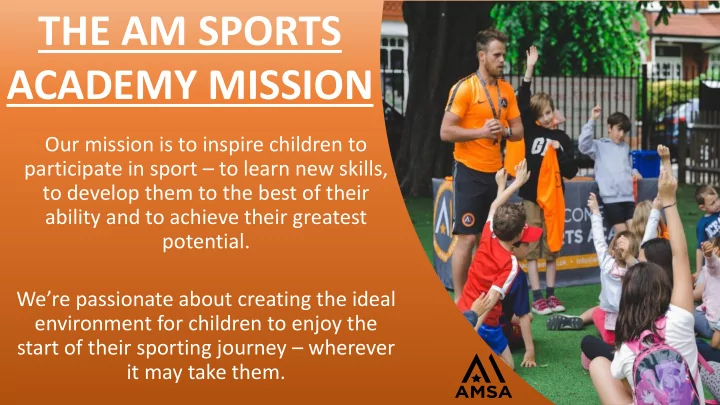 THE AM SPORTS ACADEMY MISSION

Our mission is to inspire children to participate in sport – to learn new skills, to develop them to the best of their ability and to achieve their greatest potential.

We're passionate about creating the ideal environment for children to enjoy the start of their sporting journey – wherever it may take them.

AMSA